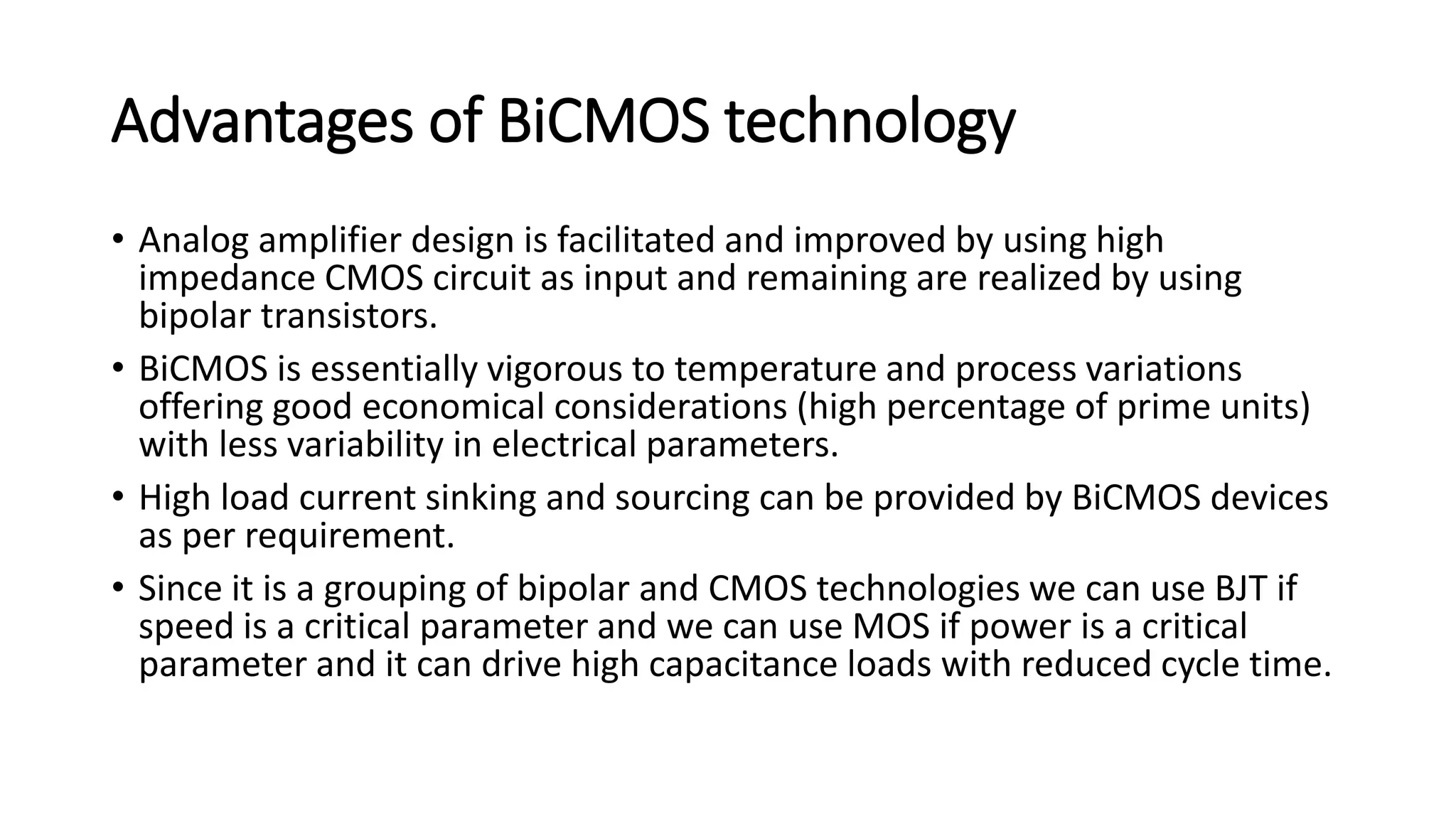 Advantages of BiCMOS technology

• Analog amplifier design is facilitated and improved by using high impedance CMOS circuit as input and remaining are realized by using bipolar transistors.

• BiCMOS is essentially vigorous to temperature and process variations offering good economical considerations (high percentage of prime units) with less variability in electrical parameters.

• High load current sinking and sourcing can be provided by BiCMOS devices as per requirement.

• Since it is a grouping of bipolar and CMOS technologies we can use BJT if speed is a critical parameter and we can use MOS if power is a critical parameter and it can drive high capacitance loads with reduced cycle time.